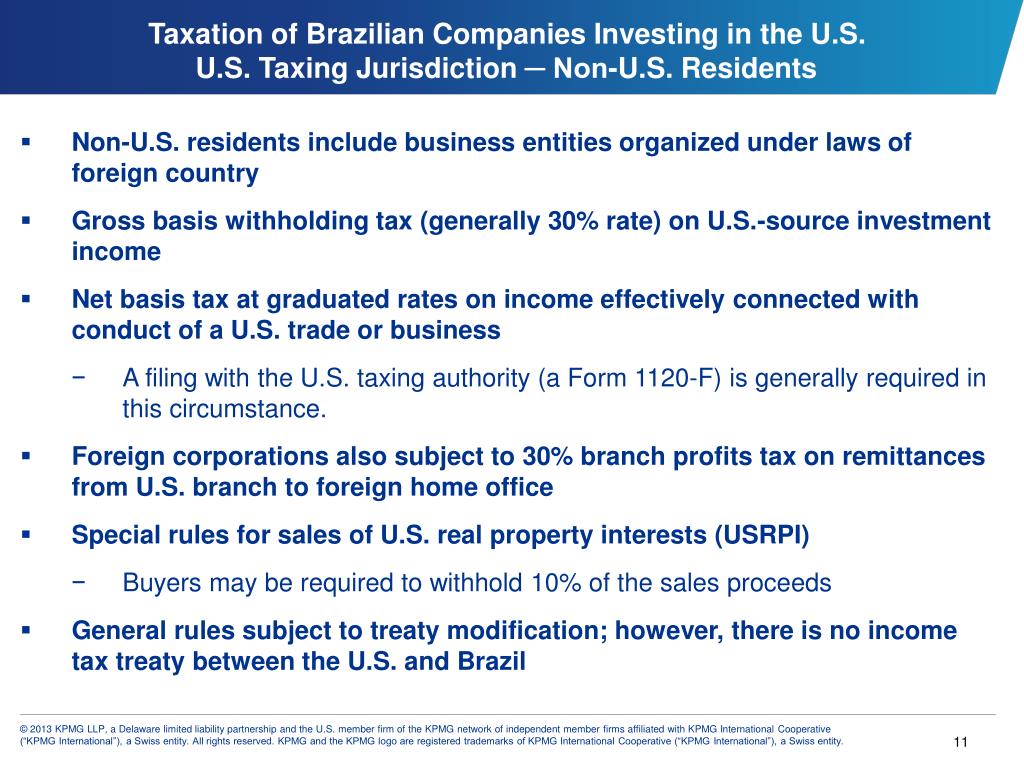 Taxation of Brazilian Companies Investing in the U.S.
U.S. Taxing Jurisdiction ─ Non-U.S. Residents

▪ Non-U.S. residents include business entities organized under laws of foreign country

▪ Gross basis withholding tax (generally 30% rate) on U.S.-source investment income

▪ Net basis tax at graduated rates on income effectively connected with conduct of a U.S. trade or business

− A filing with the U.S. taxing authority (a Form 1120-F) is generally required in this circumstance.

▪ Foreign corporations also subject to 30% branch profits tax on remittances from U.S. branch to foreign home office

▪ Special rules for sales of U.S. real property interests (USRPI)

− Buyers may be required to withhold 10% of the sales proceeds

▪ General rules subject to treaty modification; however, there is no income tax treaty between the U.S. and Brazil

© 2013 KPMG LLP, a Delaware limited liability partnership and the U.S. member firm of the KPMG network of independent member firms affiliated with KPMG International Cooperative ("KPMG International"), a Swiss entity. All rights reserved. KPMG and the KPMG logo are registered trademarks of KPMG International Cooperative ("KPMG International"), a Swiss entity.

11